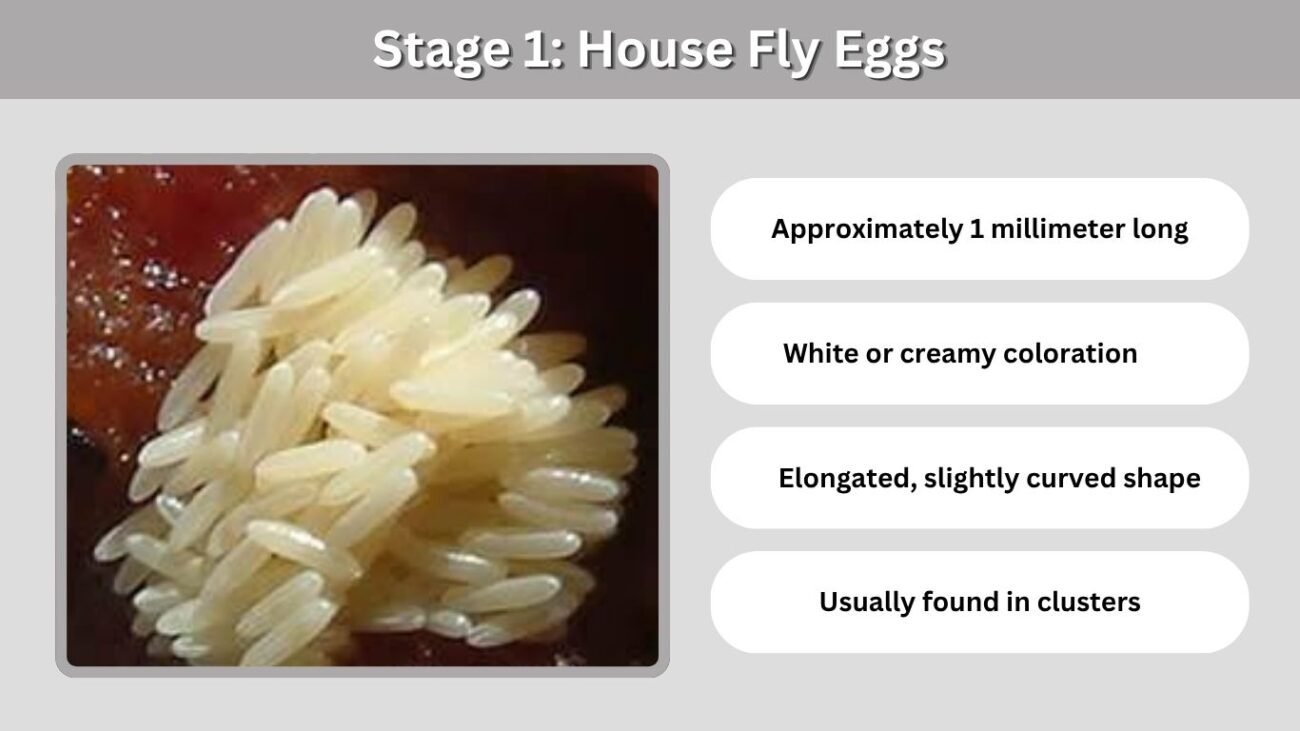 Stage 1: House Fly Eggs

Approximately 1 millimeter long

White or creamy coloration

Elongated, slightly curved shape

Usually found in clusters